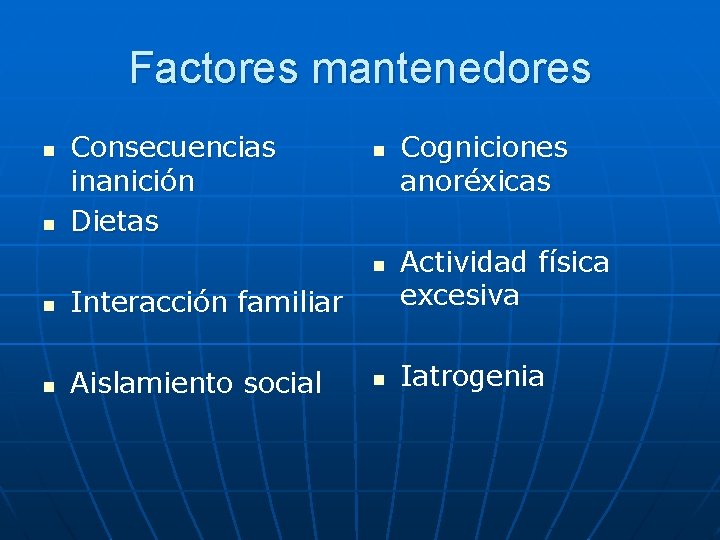 Factores mantenedores

- Consecuencias inanición
- Dietas
- Interacción familiar
- Aislamiento social

- Cogniciones anoréxicas
- Actividad física excesiva
- Iatrogenia